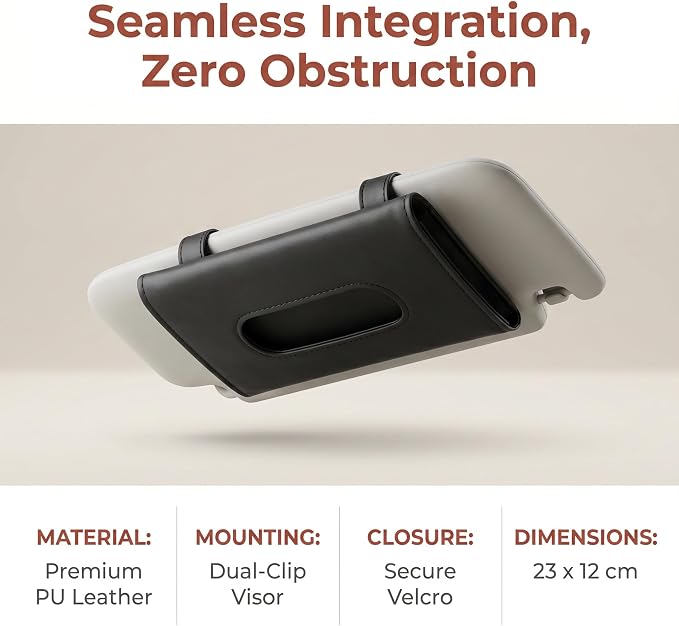 Seamless Integration, Zero Obstruction

MATERIAL:
Premium
PU Leather

MOUNTING:
Dual-Clip
Visor

CLOSURE:
Secure
Velcro

DIMENSIONS:
23 x 12 cm